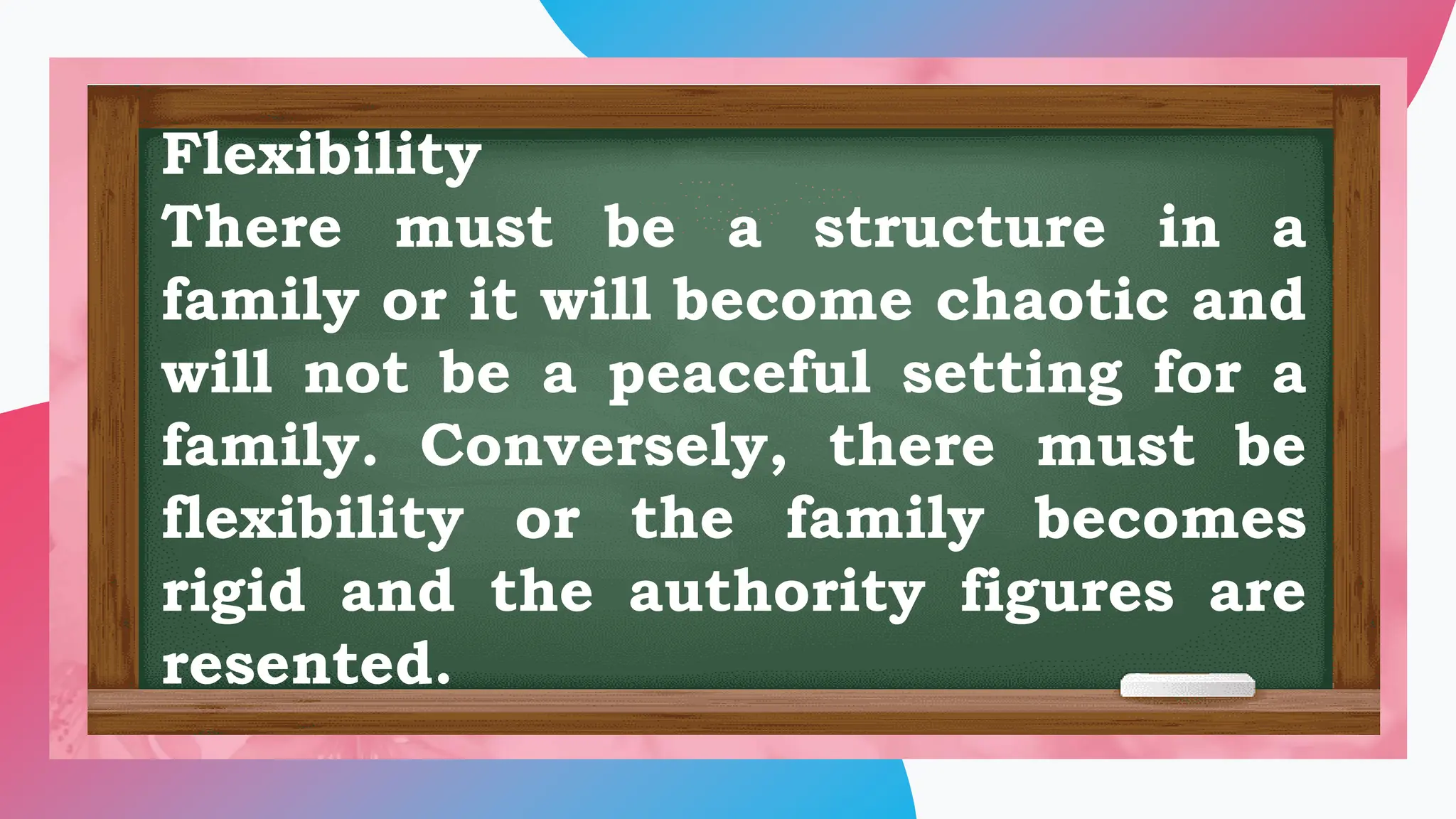 Flexibility

There must be a structure in a family or it will become chaotic and will not be a peaceful setting for a family. Conversely, there must be flexibility or the family becomes rigid and the authority figures are resented.